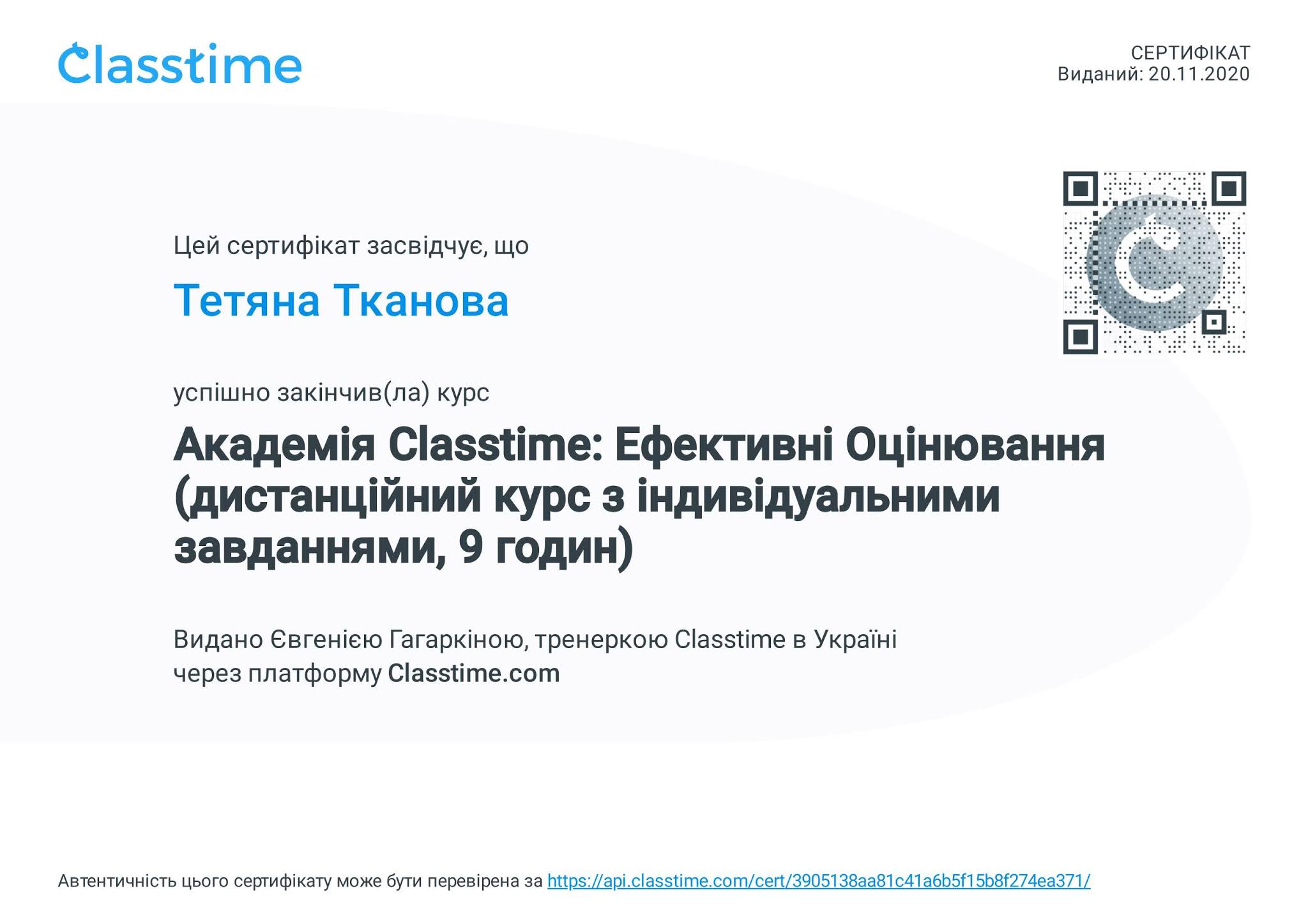 Classtime

СЕРТИФІКАТ
Виданий: 20.11.2020

Цей сертифікат засвідчує, що

Тетяна Тканова

успішно закінчив(ла) курс

Академія Classtime: Ефективні Оцінювання (дистанційний курс з індивідуальними завданнями, 9 годин)

Видано Євгенією Гагаркіною, тренеркою Classtime в Україні через платформу Classtime.com

Автентичність цього сертифікату може бути перевірена за https://api.classtime.com/cert/3905138aa81c41a6b5f15b8f274ea371/